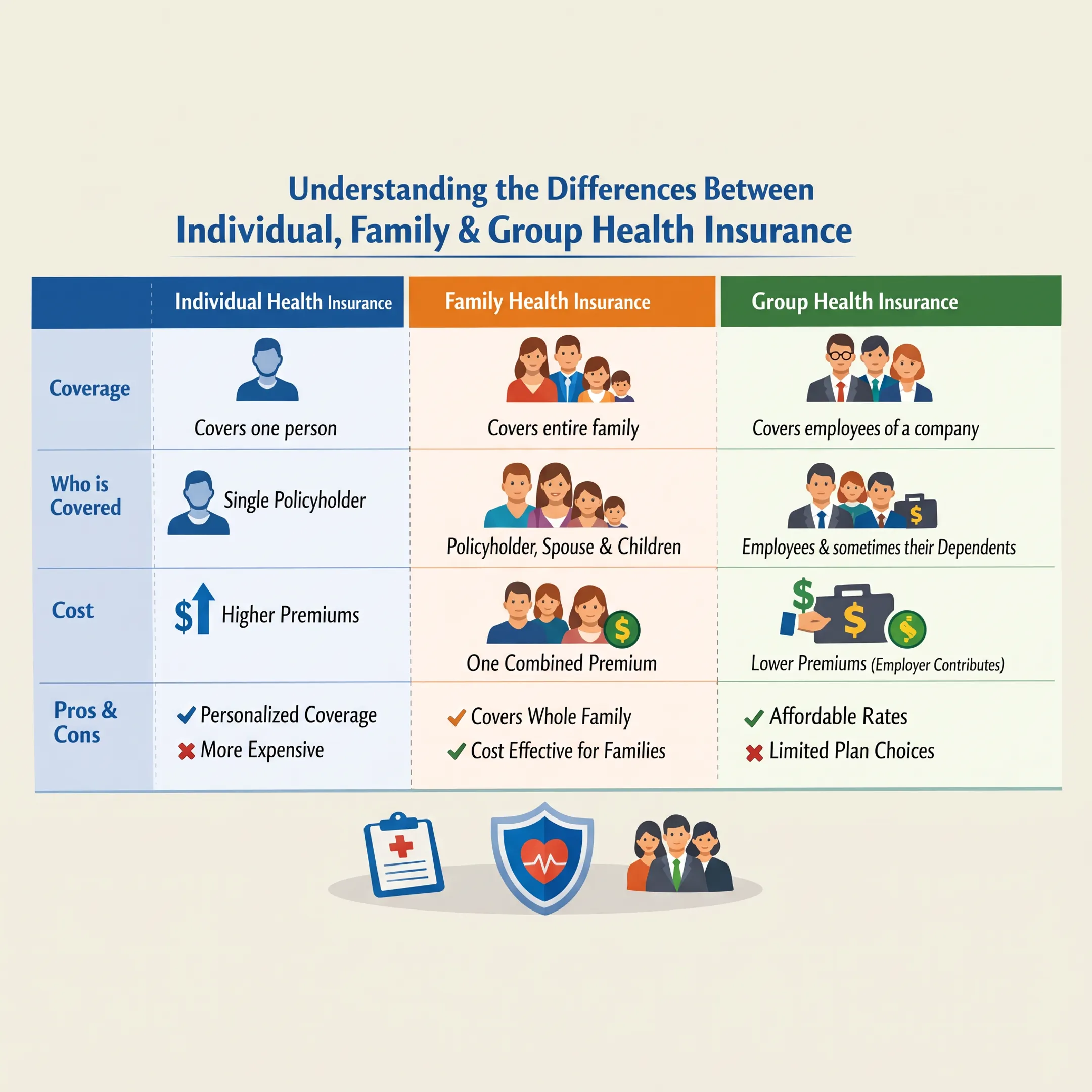 Understanding the Differences Between
Individual, Family & Group Health Insurance

| | Individual Health Insurance | Family Health Insurance | Group Health Insurance |
|---|---|---|---|
| Coverage | Covers one person | Covers entire family | Covers employees of a company |
| Who is Covered | Single Policyholder | Policyholder, Spouse & Children | Employees & sometimes their Dependents |
| Cost | $ Higher Premiums | One Combined Premium | Lower Premiums (Employer Contributes) |
| Pros & Cons | ✓ Personalized Coverage ✗ More Expensive | ✓ Covers Whole Family ✓ Cost Effective for Families | ✓ Affordable Rates ✗ Limited Plan Choices |